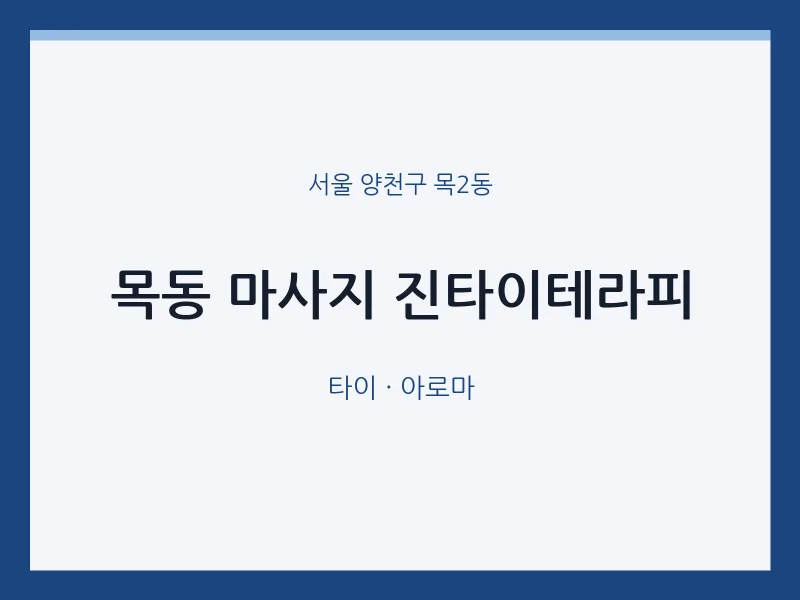 서울 양천구 목2동

목동 마사지 진타이테라피

타이 · 아로마